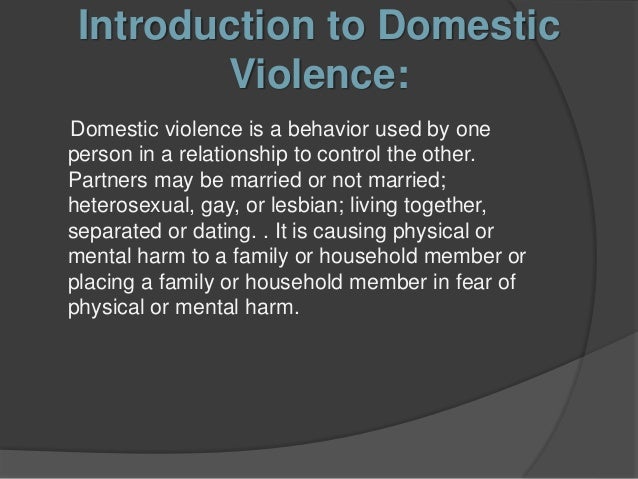 Introduction to Domestic Violence:

Domestic violence is a behavior used by one person in a relationship to control the other. Partners may be married or not married; heterosexual, gay, or lesbian; living together, separated or dating. . It is causing physical or mental harm to a family or household member or placing a family or household member in fear of physical or mental harm.